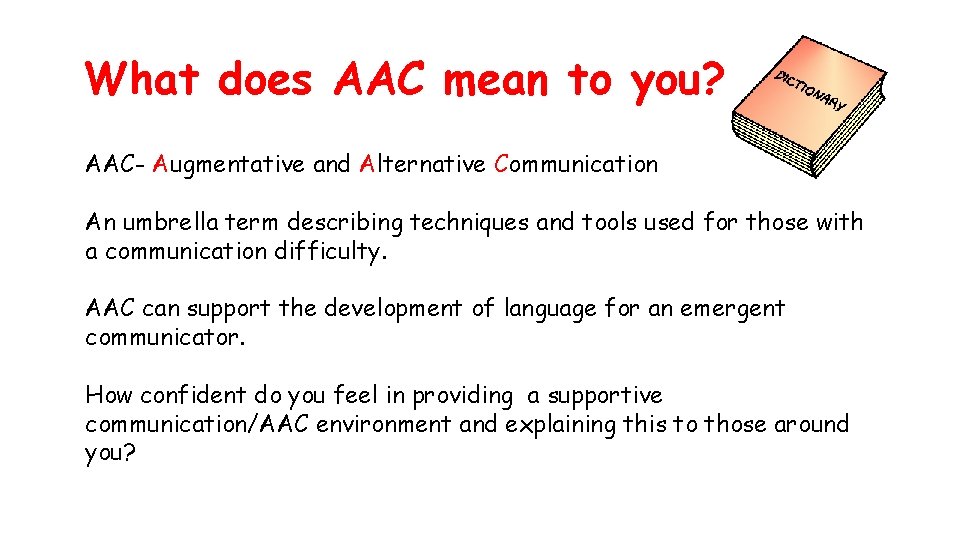 What does AAC mean to you?

DICTIONARY

AAC- Augmentative and Alternative Communication

An umbrella term describing techniques and tools used for those with a communication difficulty.

AAC can support the development of language for an emergent communicator.

How confident do you feel in providing a supportive communication/AAC environment and explaining this to those around you?